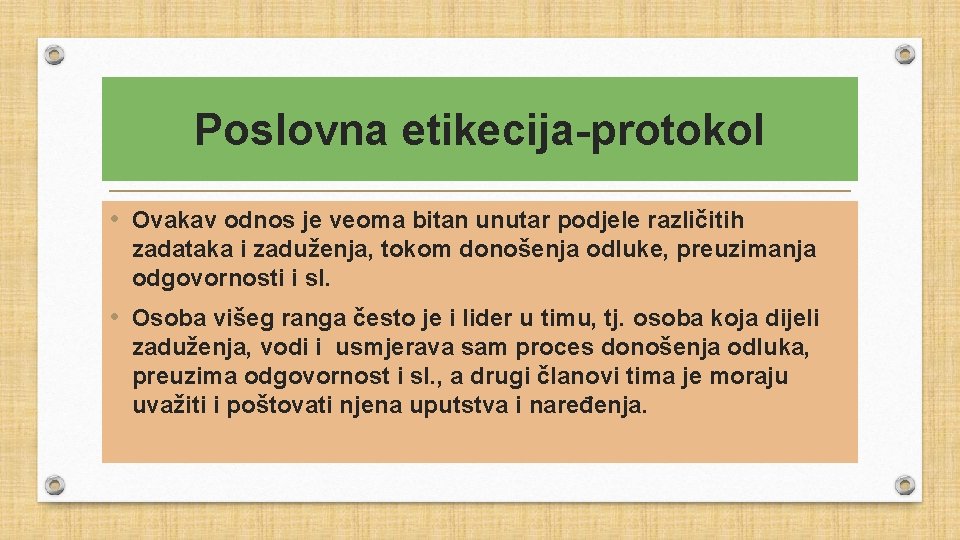 Poslovna etikecija-protokol

• Ovakav odnos je veoma bitan unutar podjele različitih zadataka i zaduženja, tokom donošenja odluke, preuzimanja odgovornosti i sl.

• Osoba višeg ranga često je i lider u timu, tj. osoba koja dijeli zaduženja, vodi i usmjerava sam proces donošenja odluka, preuzima odgovornost i sl., a drugi članovi tima je moraju uvažiti i poštovati njena uputstva i naređenja.